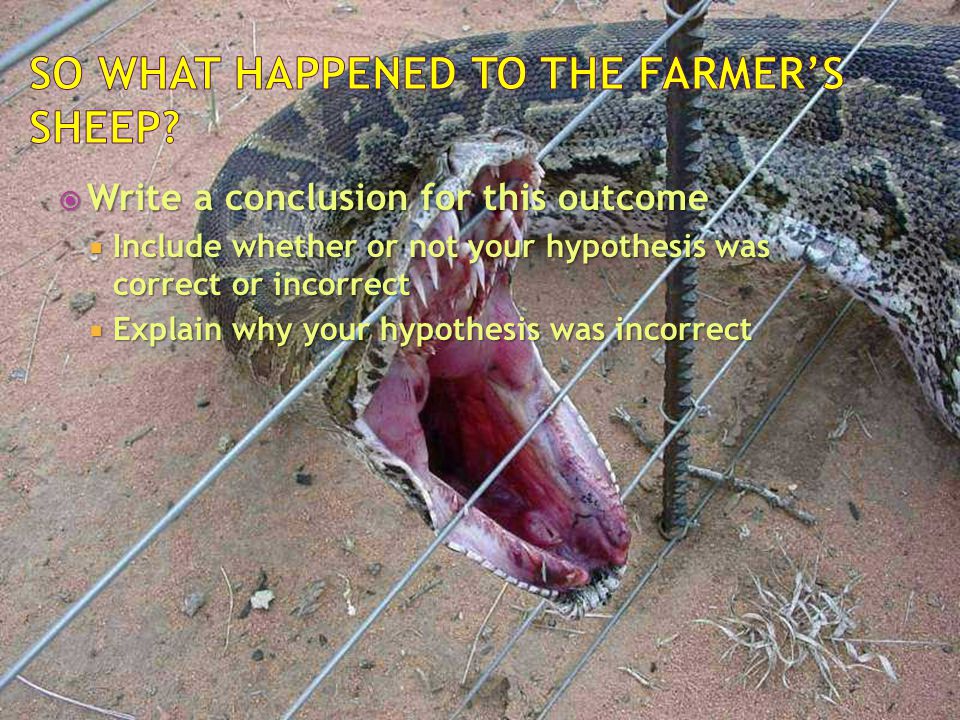 SO WHAT HAPPENED TO THE FARMER'S SHEEP?

Write a conclusion for this outcome

Include whether or not your hypothesis was correct or incorrect

Explain why your hypothesis was incorrect